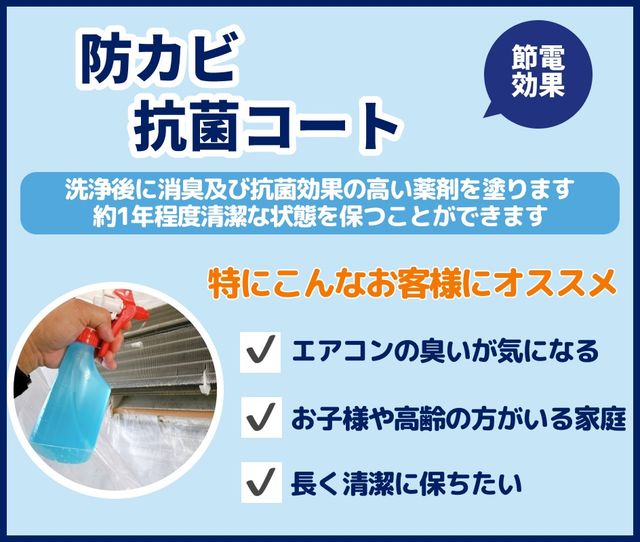 防カビ
抗菌コート

節電
効果

洗浄後に消臭及び抗菌効果の高い薬剤を塗ります
約1年程度清潔な状態を保つことができます

特にこんなお客様にオススメ

✓ エアコンの臭いが気になる

✓ お子様や高齢の方がいる家庭

✓ 長く清潔に保ちたい